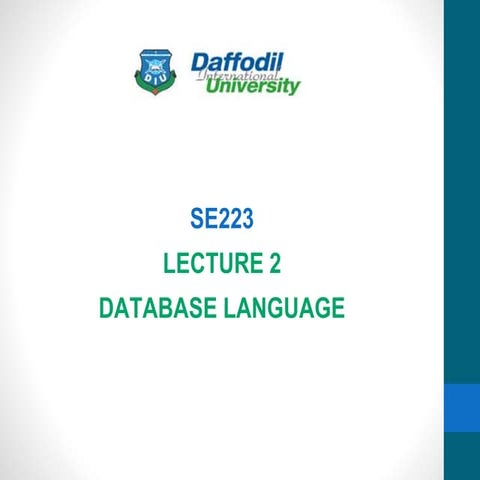 DIU

Daffodil International University

SE223

LECTURE 2

DATABASE LANGUAGE